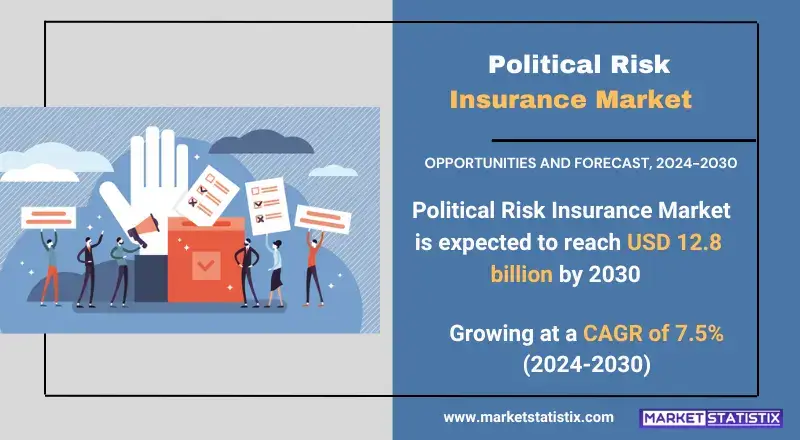 Political Risk
Insurance Market

OPPORTUNITIES AND FORECAST, 2024-2030

Political Risk Insurance Market is expected to reach USD 12.8 billion by 2030

Growing at a CAGR of 7.5% (2024-2030)

www.marketstatistix.com

MARKET STATISTIX